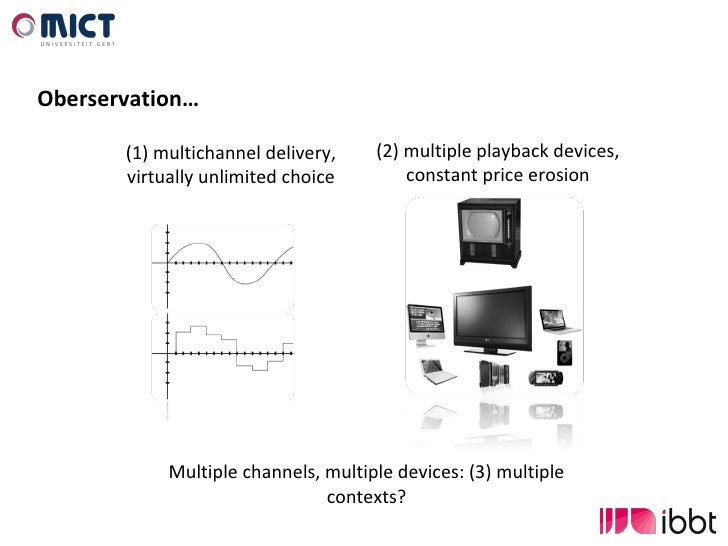 MICT
UNIVERSITEIT GENT

Oberservation…

(1) multichannel delivery, virtually unlimited choice

(2) multiple playback devices, constant price erosion

Multiple channels, multiple devices: (3) multiple contexts?

ibbt